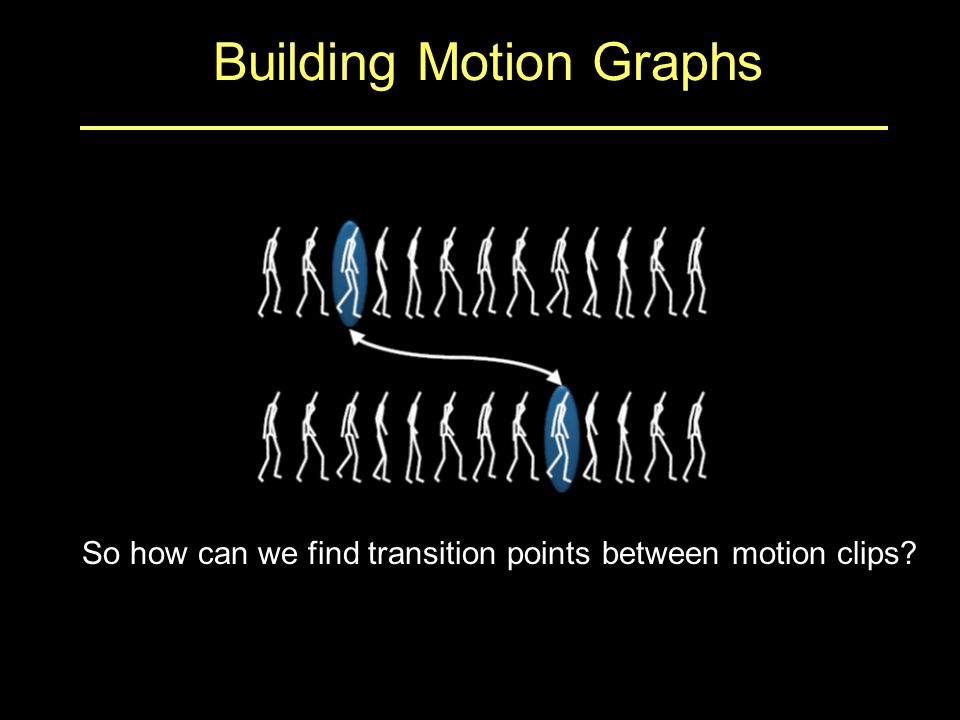 Building Motion Graphs

So how can we find transition points between motion clips?